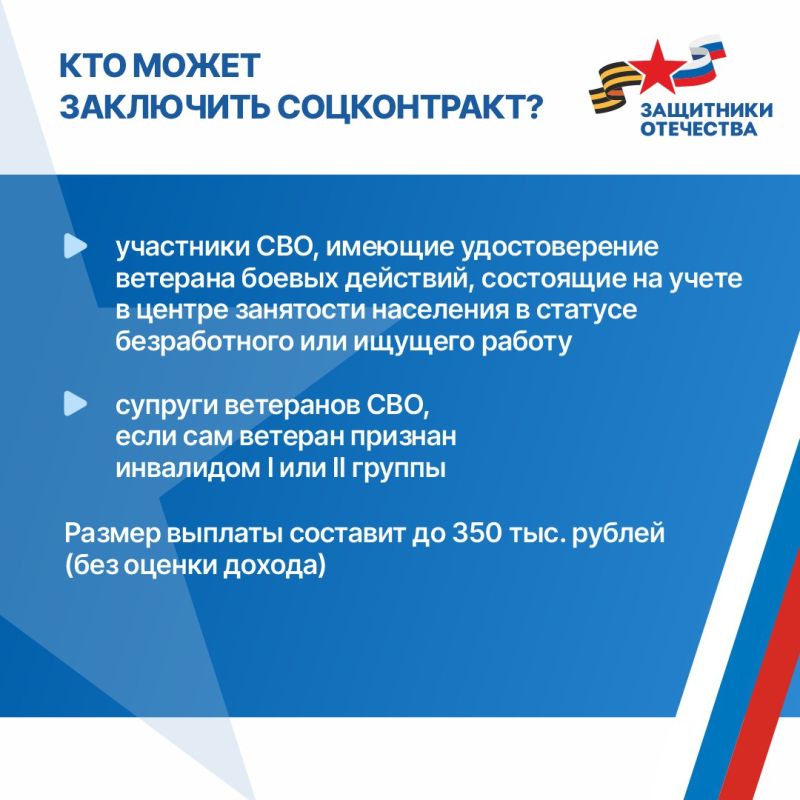 КТО МОЖЕТ ЗАКЛЮЧИТЬ СОЦКОНТРАКТ?

ЗАЩИТНИКИ ОТЕЧЕСТВА

участники СВО, имеющие удостоверение ветерана боевых действий, состоящие на учете в центре занятости населения в статусе безработного или ищущего работу

супруги ветеранов СВО, если сам ветеран признан инвалидом I или II группы

Размер выплаты составит до 350 тыс. рублей (без оценки дохода)